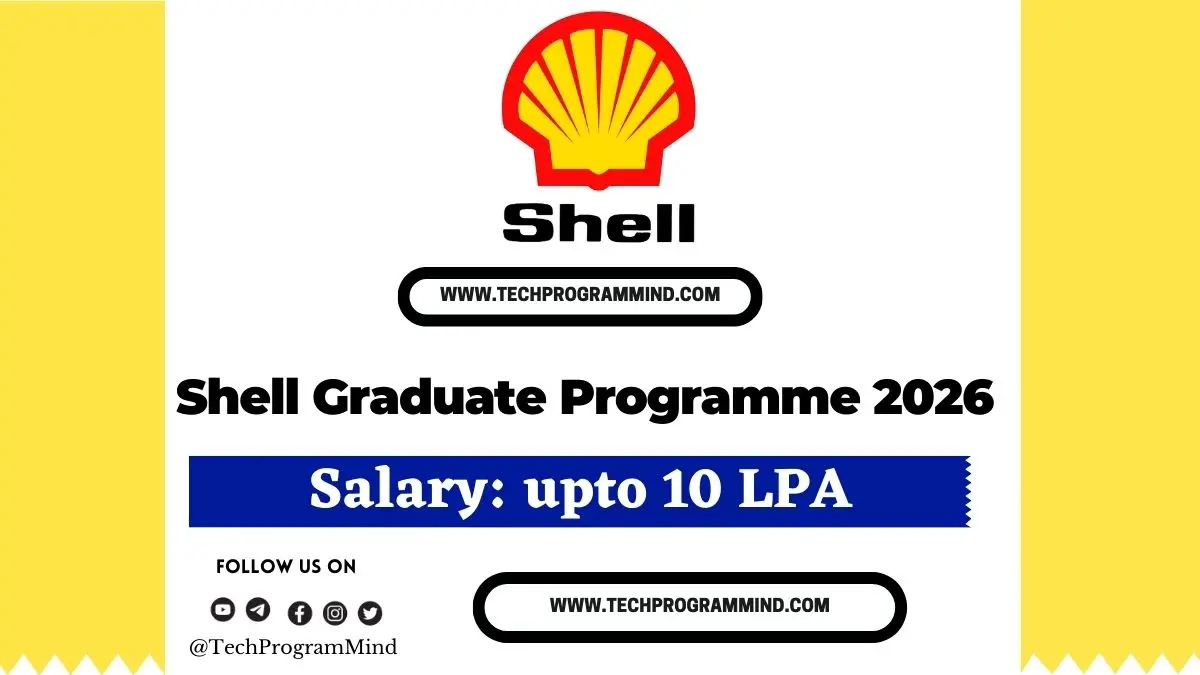 Shell

WWW.TECHPROGRAMMIND.COM

Shell Graduate Programme 2026

Salary: upto 10 LPA

FOLLOW US ON

@TechProgramMind

WWW.TECHPROGRAMMIND.COM